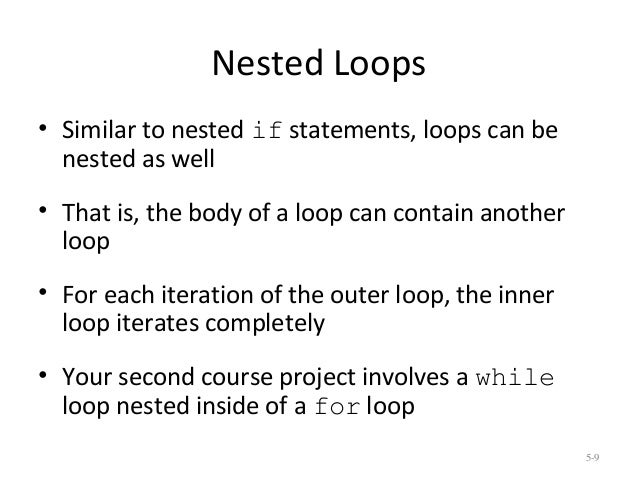 Nested Loops

• Similar to nested if statements, loops can be nested as well

• That is, the body of a loop can contain another loop

• For each iteration of the outer loop, the inner loop iterates completely

• Your second course project involves a while loop nested inside of a for loop

5-9